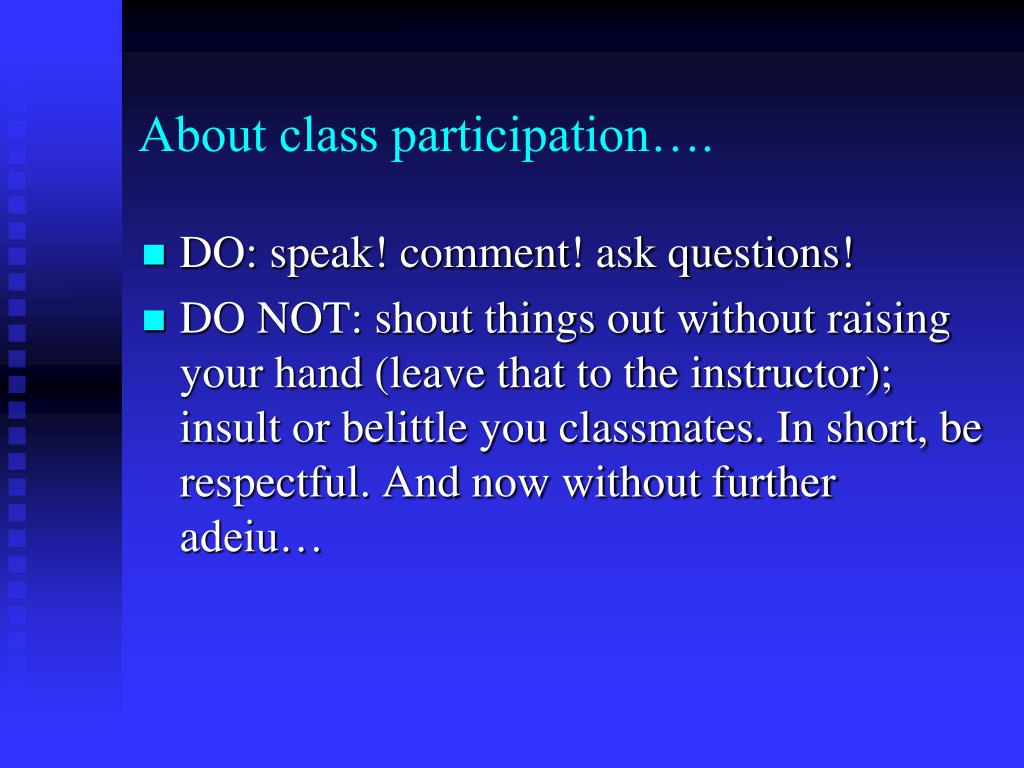 About class participation….

■ DO: speak! comment! ask questions!
■ DO NOT: shout things out without raising your hand (leave that to the instructor); insult or belittle you classmates. In short, be respectful. And now without further adeiu…